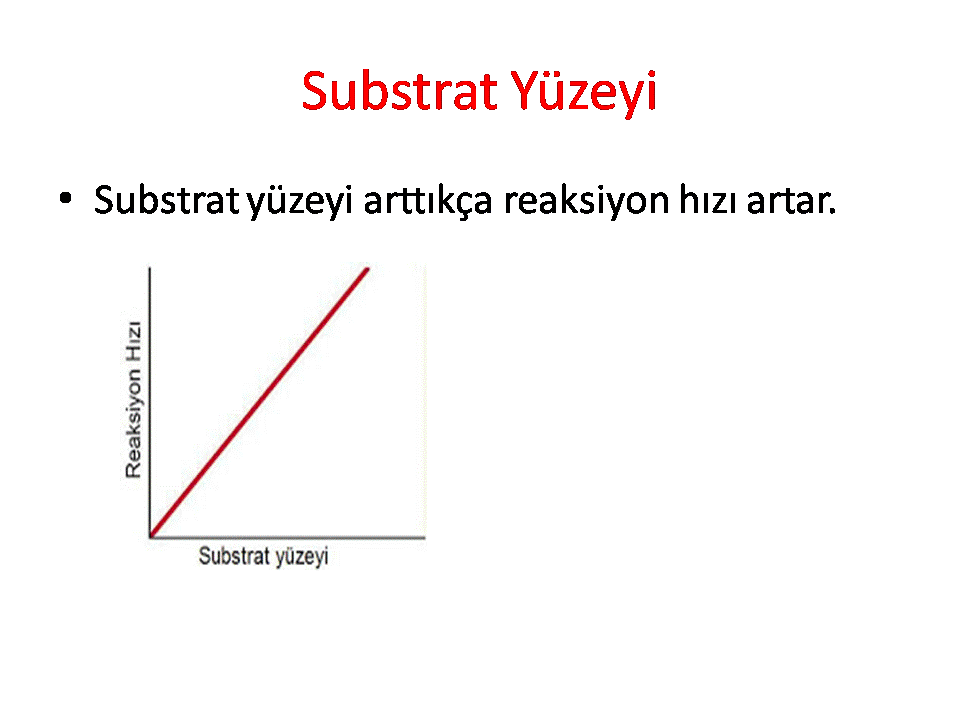 Substrat Yüzeyi

• Substrat yüzeyi arttıkça reaksiyon hızı artar.

Reaksiyon Hızı

Substrat yüzeyi